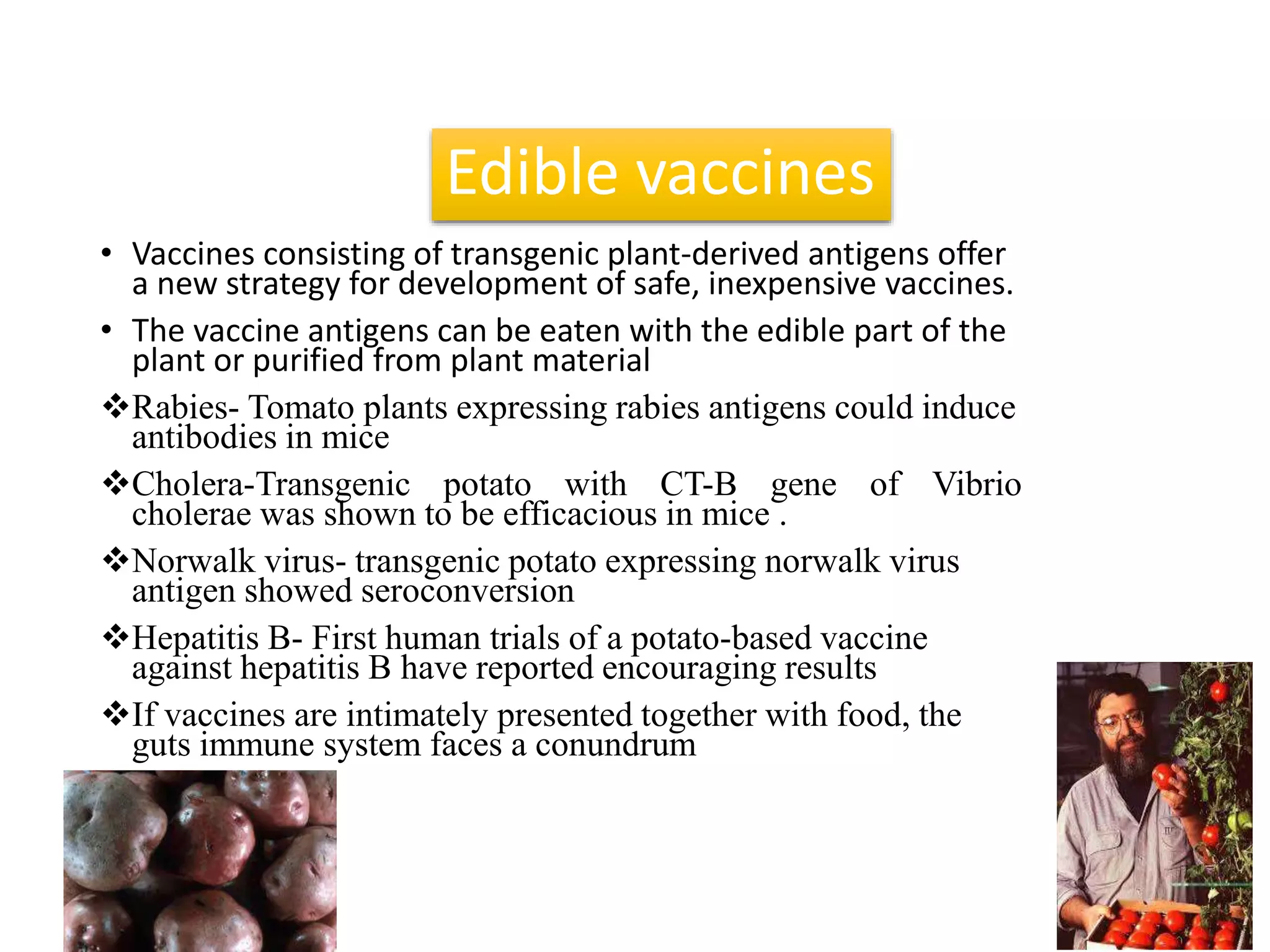 Edible vaccines

• Vaccines consisting of transgenic plant-derived antigens offer a new strategy for development of safe, inexpensive vaccines.

• The vaccine antigens can be eaten with the edible part of the plant or purified from plant material

❖Rabies- Tomato plants expressing rabies antigens could induce antibodies in mice

❖Cholera-Transgenic potato with CT-B gene of Vibrio cholerae was shown to be efficacious in mice .

❖Norwalk virus- transgenic potato expressing norwalk virus antigen showed seroconversion

❖Hepatitis B- First human trials of a potato-based vaccine against hepatitis B have reported encouraging results

❖If vaccines are intimately presented together with food, the guts immune system faces a conundrum